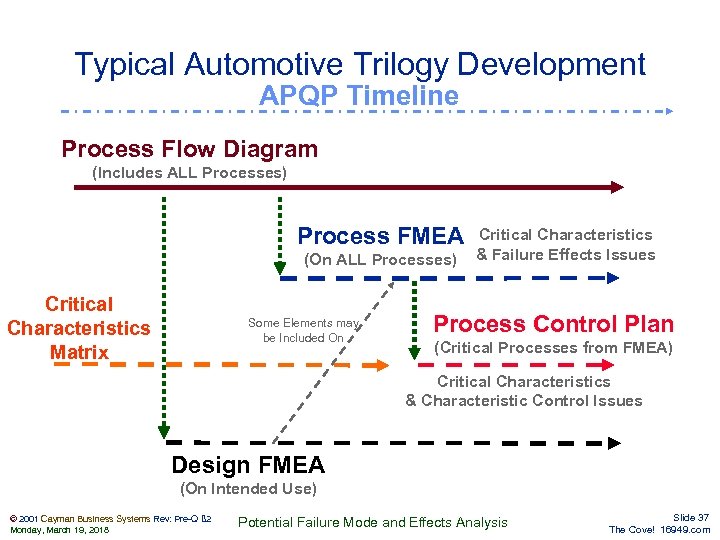 Typical Automotive Trilogy Development

APQP Timeline

Process Flow Diagram
(Includes ALL Processes)

Process FMEA
(On ALL Processes)

Critical Characteristics
& Failure Effects Issues

Critical Characteristics Matrix

Some Elements may be Included On

Process Control Plan
(Critical Processes from FMEA)

Critical Characteristics
& Characteristic Control Issues

Design FMEA
(On Intended Use)

© 2001 Cayman Business Systems Rev: Pre-Q B2
Monday, March 19, 2018

Potential Failure Mode and Effects Analysis

Slide 37
The Cove! 16949.com